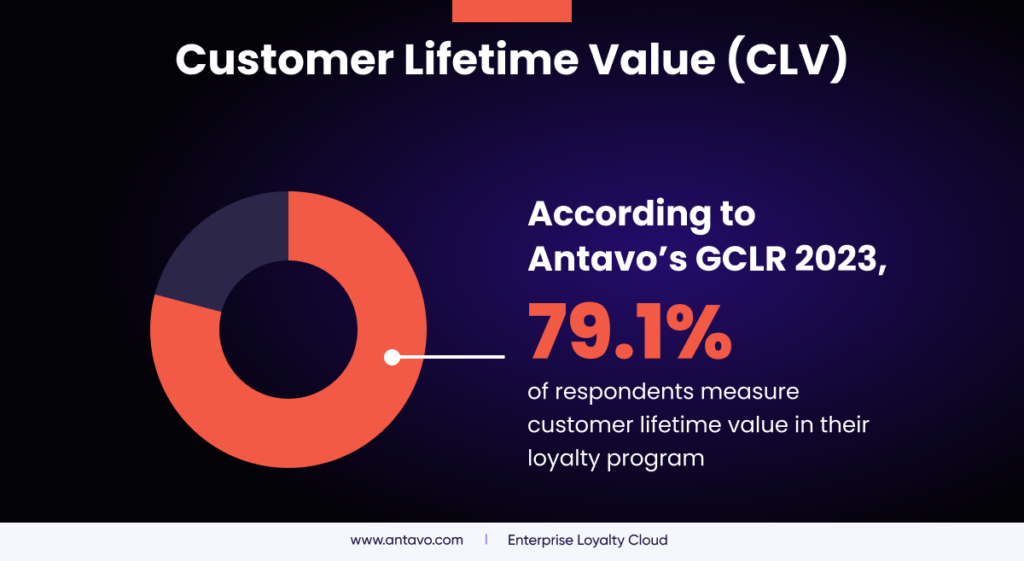 Customer Lifetime Value (CLV)

According to Antavo's GCLR 2023,

79.1%

of respondents measure customer lifetime value in their loyalty program

www.antavo.com | Enterprise Loyalty Cloud